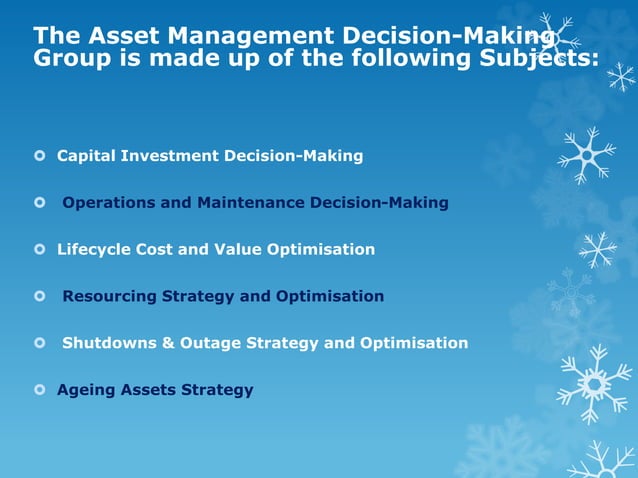 The Asset Management Decision-Making Group is made up of the following Subjects:

Capital Investment Decision-Making

Operations and Maintenance Decision-Making

Lifecycle Cost and Value Optimisation

Resourcing Strategy and Optimisation

Shutdowns & Outage Strategy and Optimisation

Ageing Assets Strategy